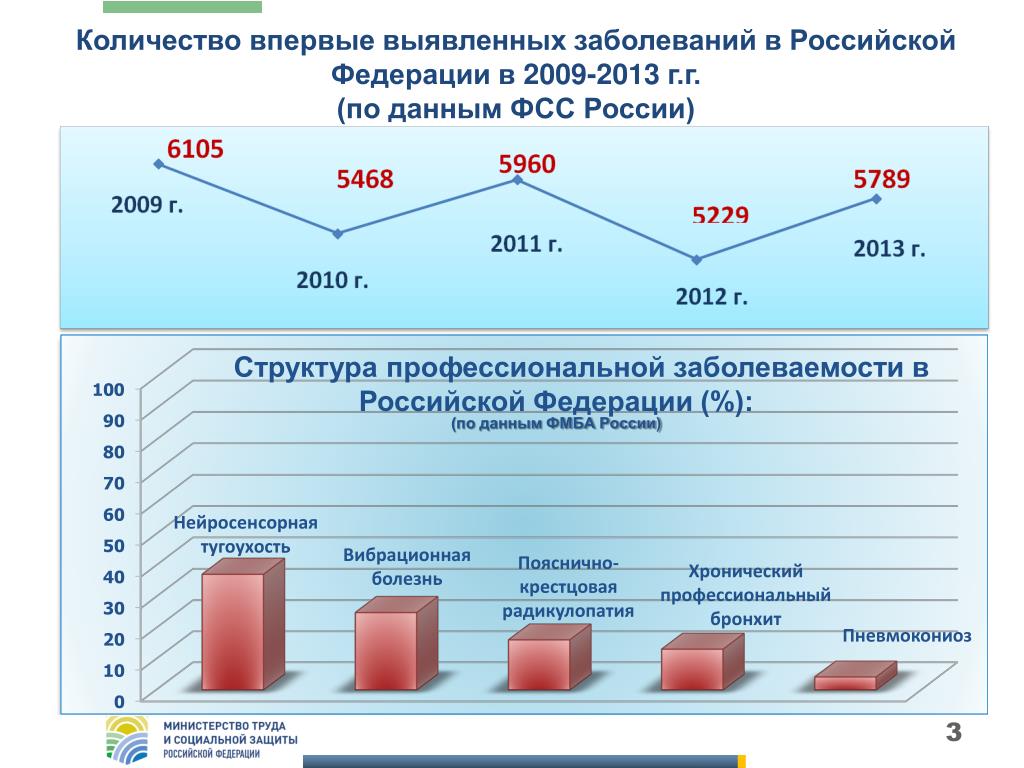 Количество впервые выявленных заболеваний в Российской Федерации в 2009-2013 г.г.
(по данным ФСС России)

6105
2009 г.
5468
2010 г.
5960
2011 г.
5229
2012 г.
5789
2013 г.

Структура профессиональной заболеваемости в Российской Федерации (%):
(по данным ФМБА России)

100
90
80
70
60
50
40
30
20
10
0

Нейросенсорная тугоухость
Вибрационная болезнь
Пояснично-крестцовая радикулопатия
Хронический профессиональный бронхит
Пневмокониоз

МИНИСТЕРСТВО ТРУДА И СОЦИАЛЬНОЙ ЗАЩИТЫ РОССИЙСКОЙ ФЕДЕРАЦИИ

3